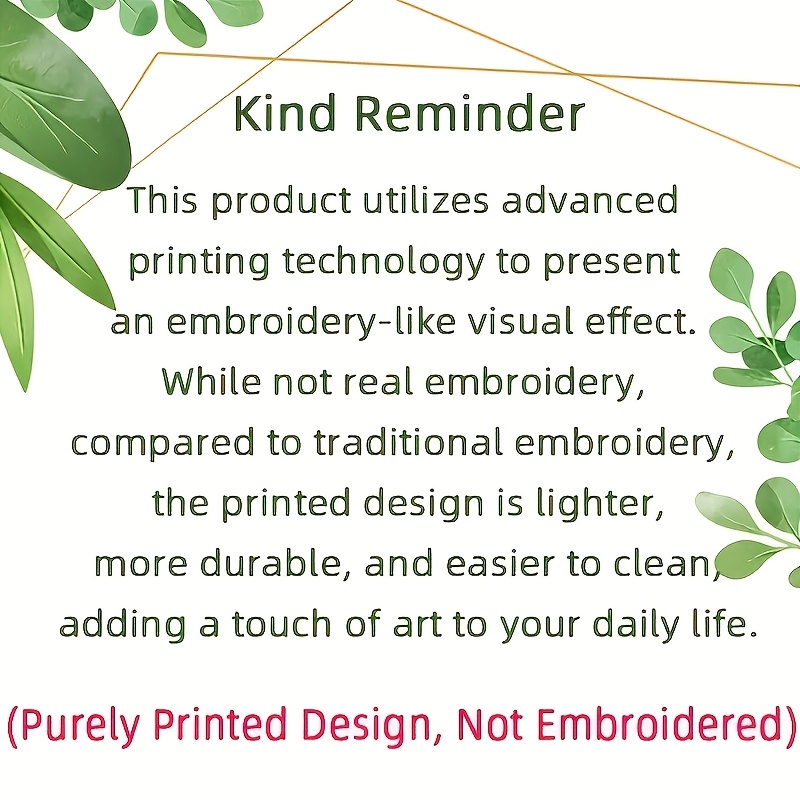 Kind Reminder

This product utilizes advanced printing technology to present an embroidery-like visual effect. While not real embroidery, compared to traditional embroidery, the printed design is lighter, more durable, and easier to clean, adding a touch of art to your daily life.

(Purely Printed Design, Not Embroidered)